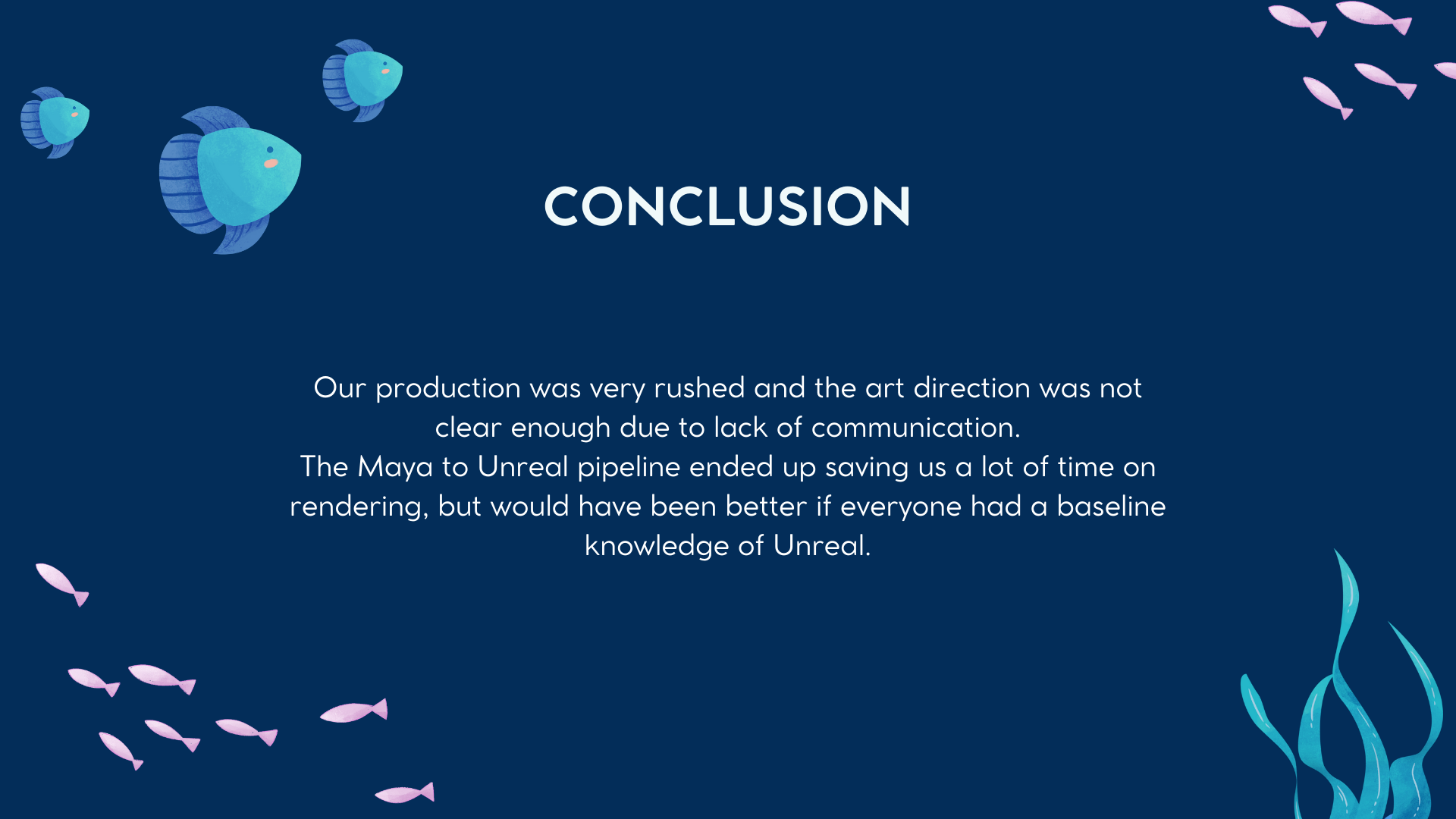 CONCLUSION

Our production was very rushed and the art direction was not clear enough due to lack of communication.
The Maya to Unreal pipeline ended up saving us a lot of time on rendering, but would have been better if everyone had a baseline knowledge of Unreal.